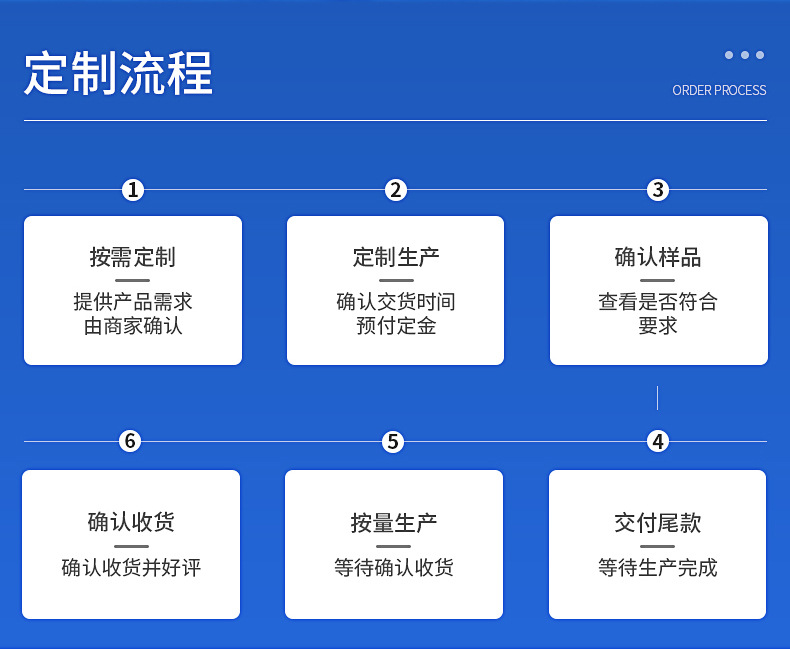 定制流程

ORDER PROCESS

1
按需定制
提供产品需求
由商家确认

2
定制生产
确认交货时间
预付定金

3
确认样品
查看是否符合
要求

6
确认收货
确认收货并好评

5
按量生产
等待确认收货

4
交付尾款
等待生产完成